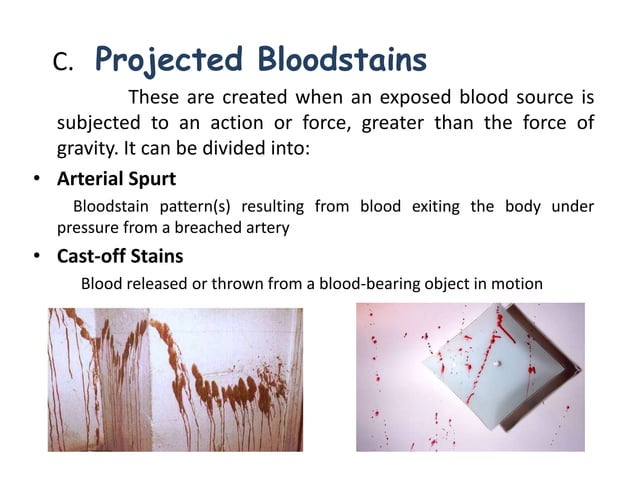 C. Projected Bloodstains

These are created when an exposed blood source is subjected to an action or force, greater than the force of gravity. It can be divided into:

• Arterial Spurt

Bloodstain pattern(s) resulting from blood exiting the body under pressure from a breached artery

• Cast-off Stains

Blood released or thrown from a blood-bearing object in motion